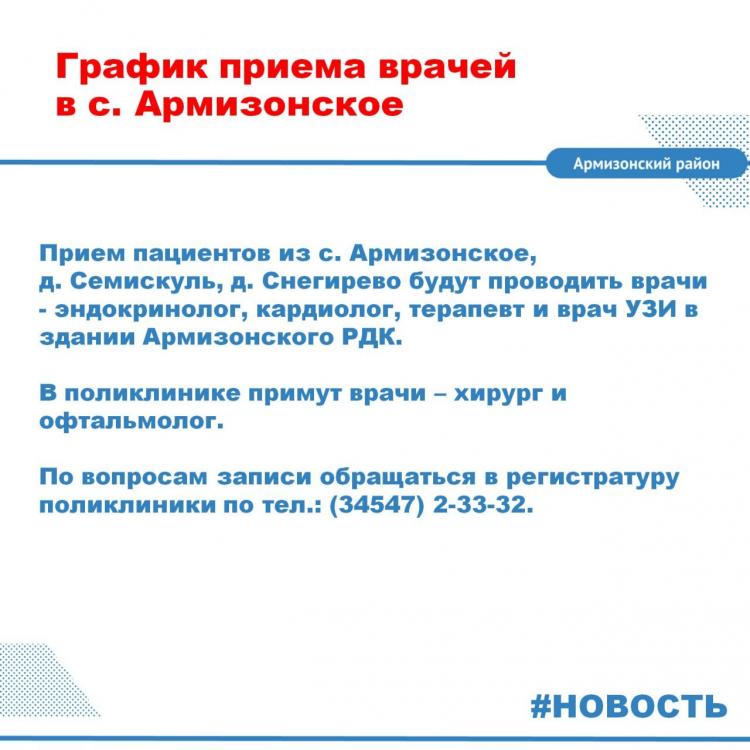 График приема врачей в с. Армизонское

Армизонский район

Прием пациентов из с. Армизонское, д. Семискуль, д. Снегирево будут проводить врачи - эндокринолог, кардиолог, терапевт и врач УЗИ в здании Армизонского РДК.

В поликлинике примут врачи – хирург и офтальмолог.

По вопросам записи обращаться в регистратуру поликлиники по тел.: (34547) 2-33-32.

#НОВОСТЬ